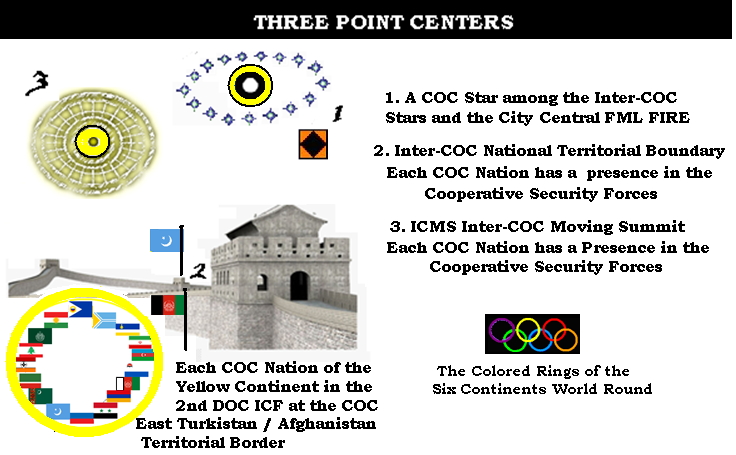 THREE POINT CENTERS

3

1

2

1. A COC Star among the Inter-COC Stars and the City Central FML FIRE

2. Inter-COC National Territorial Boundary Each COC Nation has a presence in the Cooperative Security Forces

3. ICMS Inter-COC Moving Summit Each COC Nation has a Presence in the Cooperative Security Forces

Each COC Nation of the Yellow Continent in the 2nd DOC ICF at the COC East Turkistan / Afghanistan Territorial Border

The Colored Rings of the Six Continents World Round